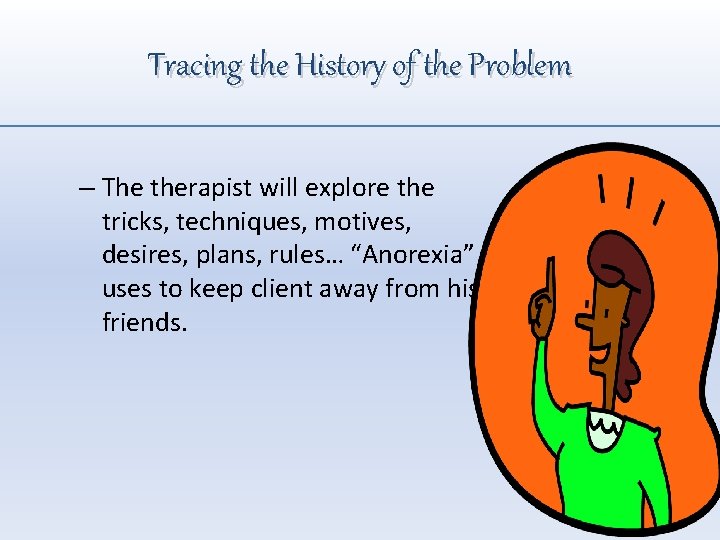 Tracing the History of the Problem

– The therapist will explore the tricks, techniques, motives, desires, plans, rules… “Anorexia” uses to keep client away from his friends.